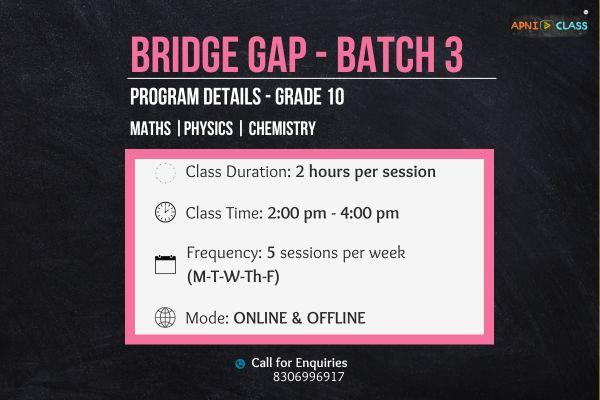 APNI CLASS

BRIDGE GAP - BATCH 3

PROGRAM DETAILS - GRADE 10

MATHS | PHYSICS | CHEMISTRY

Class Duration: 2 hours per session

Class Time: 2:00 pm - 4:00 pm

Frequency: 5 sessions per week (M-T-W-Th-F)

Mode: ONLINE & OFFLINE

Call for Enquiries
8306996917